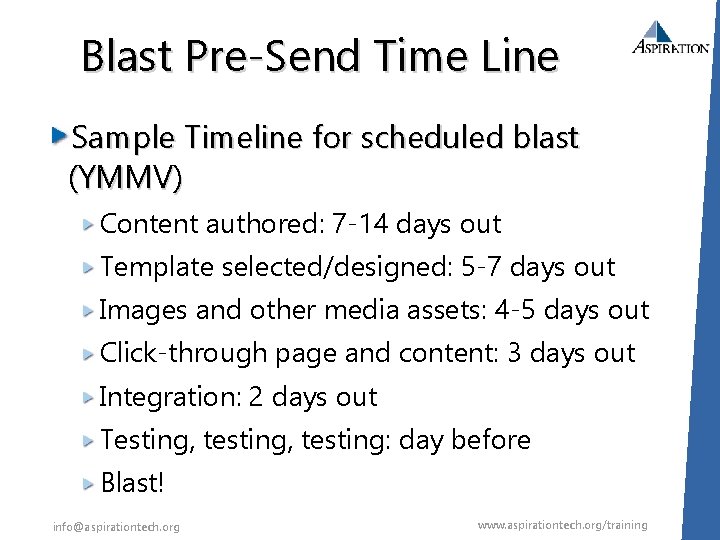 Blast Pre-Send Time Line

ASPIRATION

Sample Timeline for scheduled blast (YMMV)

Content authored: 7-14 days out

Template selected/designed: 5-7 days out

Images and other media assets: 4-5 days out

Click-through page and content: 3 days out

Integration: 2 days out

Testing, testing, testing: day before

Blast!

info@aspirationtech.org

www.aspirationtech.org/training